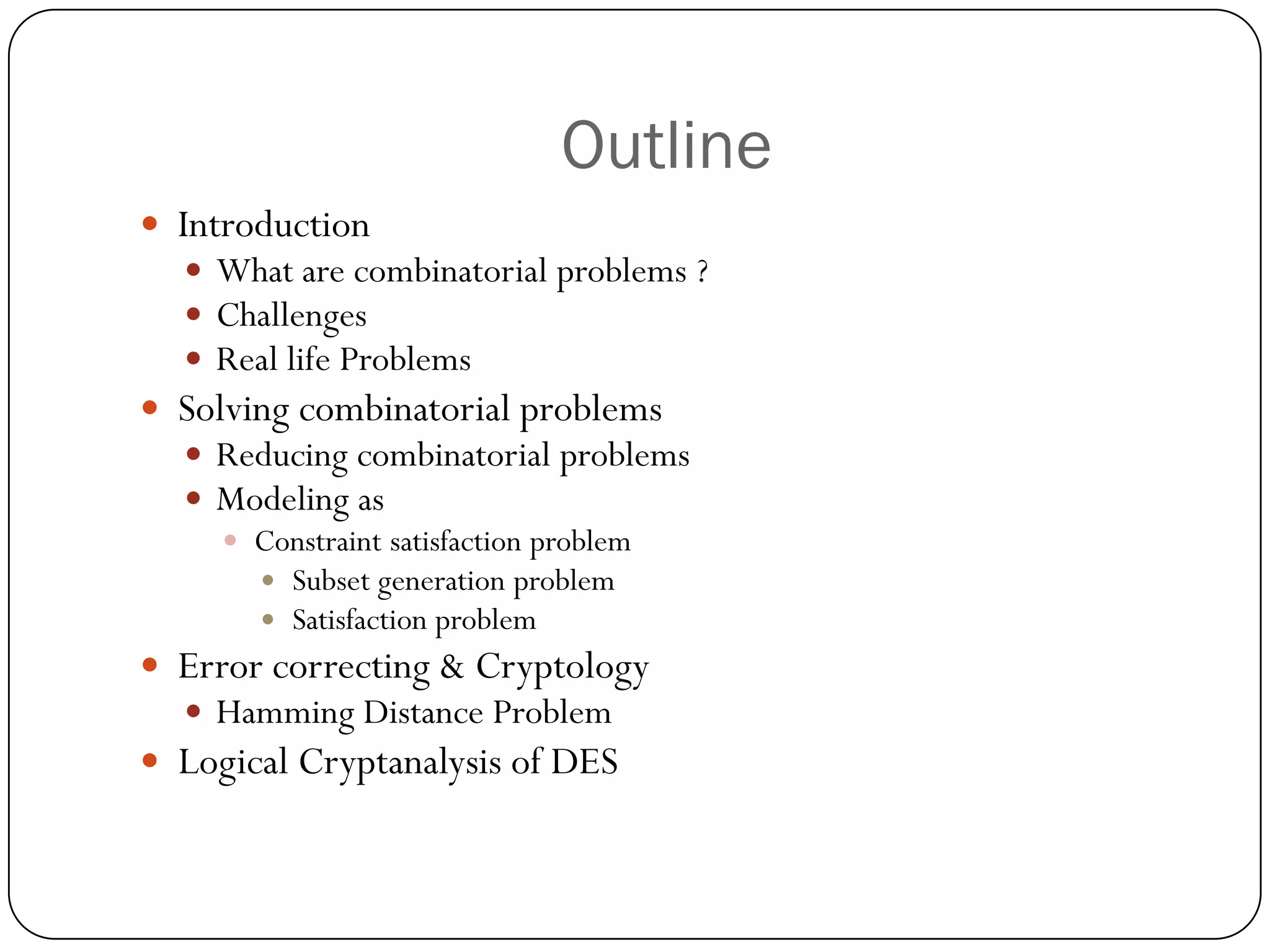 Outline

- Introduction
  - What are combinatorial problems ?
  - Challenges
  - Real life Problems
- Solving combinatorial problems
  - Reducing combinatorial problems
  - Modeling as
    - Constraint satisfaction problem
      - Subset generation problem
      - Satisfaction problem
- Error correcting & Cryptology
  - Hamming Distance Problem
- Logical Cryptanalysis of DES